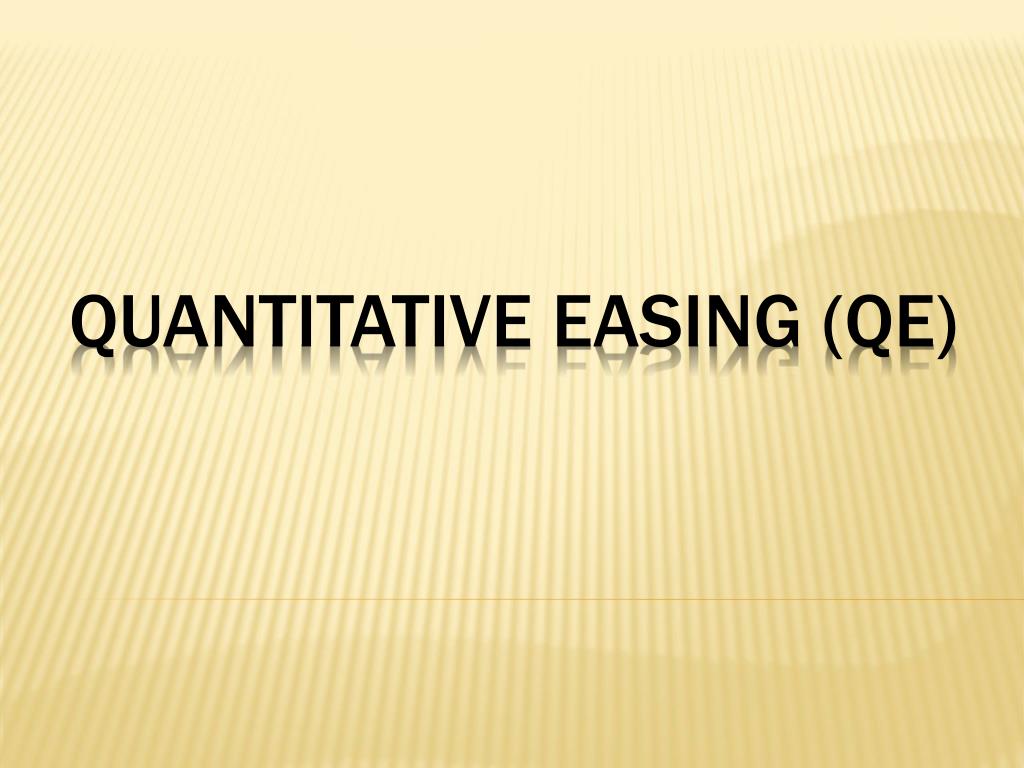 QUANTITATIVE EASING (QE)